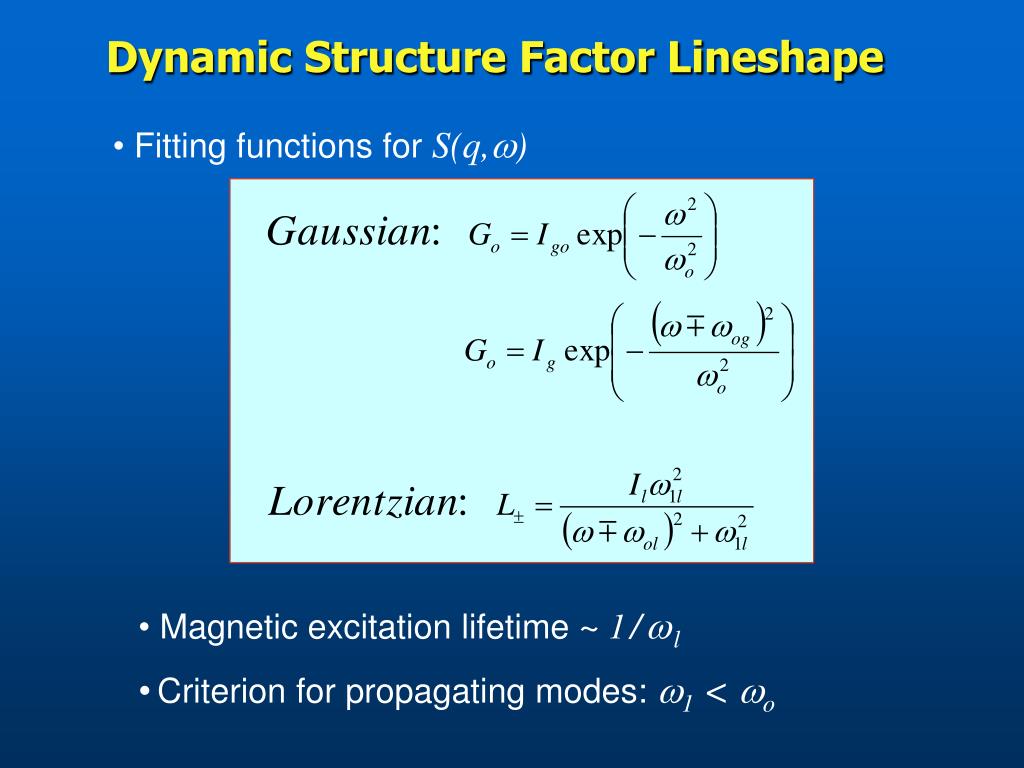 Dynamic Structure Factor Lineshape

• Fitting functions for $S(q,\omega)$

Gaussian: $G_o = I_{go} \exp\left(-\frac{\omega^2}{\omega_o^2}\right)$

$G_o = I_g \exp\left(-\frac{(\omega \mp \omega_{og})^2}{\omega_o^2}\right)$

Lorentzian: $L_{\pm} = \frac{I_l \omega_{1l}^2}{(\omega \mp \omega_{ol})^2 + \omega_{1l}^2}$

• Magnetic excitation lifetime ~ $1/\omega_l$

• Criterion for propagating modes: $\omega_1 < \omega_o$